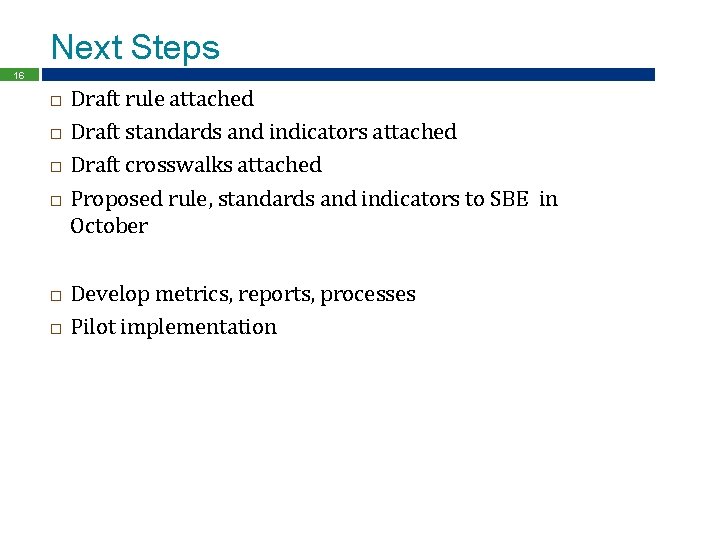 Next Steps

16

□ Draft rule attached
□ Draft standards and indicators attached
□ Draft crosswalks attached
□ Proposed rule, standards and indicators to SBE in October

□ Develop metrics, reports, processes
□ Pilot implementation